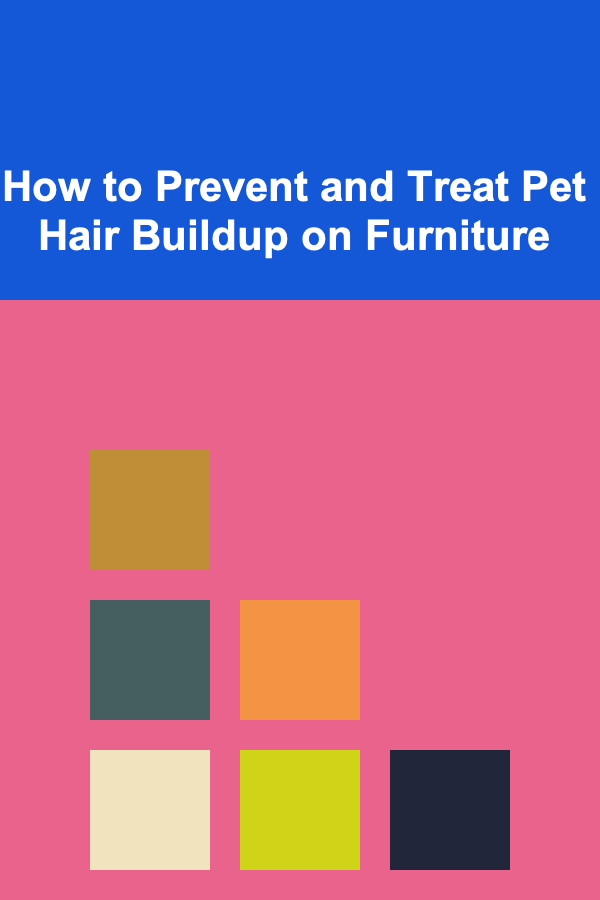 How to Prevent and Treat Pet Hair Buildup on Furniture